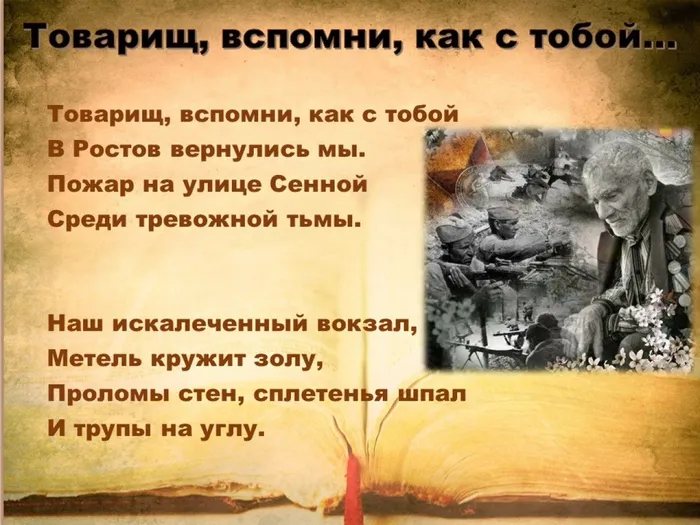 Товарищ, вспомни, как с тобой...

Товарищ, вспомни, как с тобой
В Ростов вернулись мы.
Пожар на улице Сенной
Среди тревожной тьмы.

Наш искалеченный вокзал,
Метель кружит золу,
Проломы стен, сплетенья шпал
И трупы на углу.